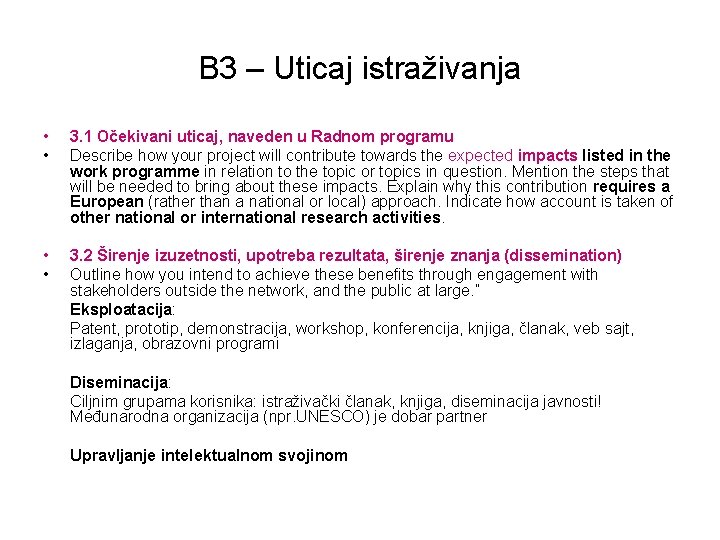 B3 – Uticaj istraživanja

• 3.1 Očekivani uticaj, naveden u Radnom programu
• Describe how your project will contribute towards the expected impacts listed in the work programme in relation to the topic or topics in question. Mention the steps that will be needed to bring about these impacts. Explain why this contribution requires a European (rather than a national or local) approach. Indicate how account is taken of other national or international research activities.

• 3.2 Širenje izuzetnosti, upotreba rezultata, širenje znanja (dissemination)
• Outline how you intend to achieve these benefits through engagement with stakeholders outside the network, and the public at large."

Eksploatacija:
Patent, prototip, demonstracija, workshop, konferencija, knjiga, članak, veb sajt, izlaganja, obrazovni programi

Diseminacija:
Ciljnim grupama korisnika: istraživački članak, knjiga, diseminacija javnosti! Međunarodna organizacija (npr.UNESCO) je dobar partner

Upravljanje intelektualnom svojinom